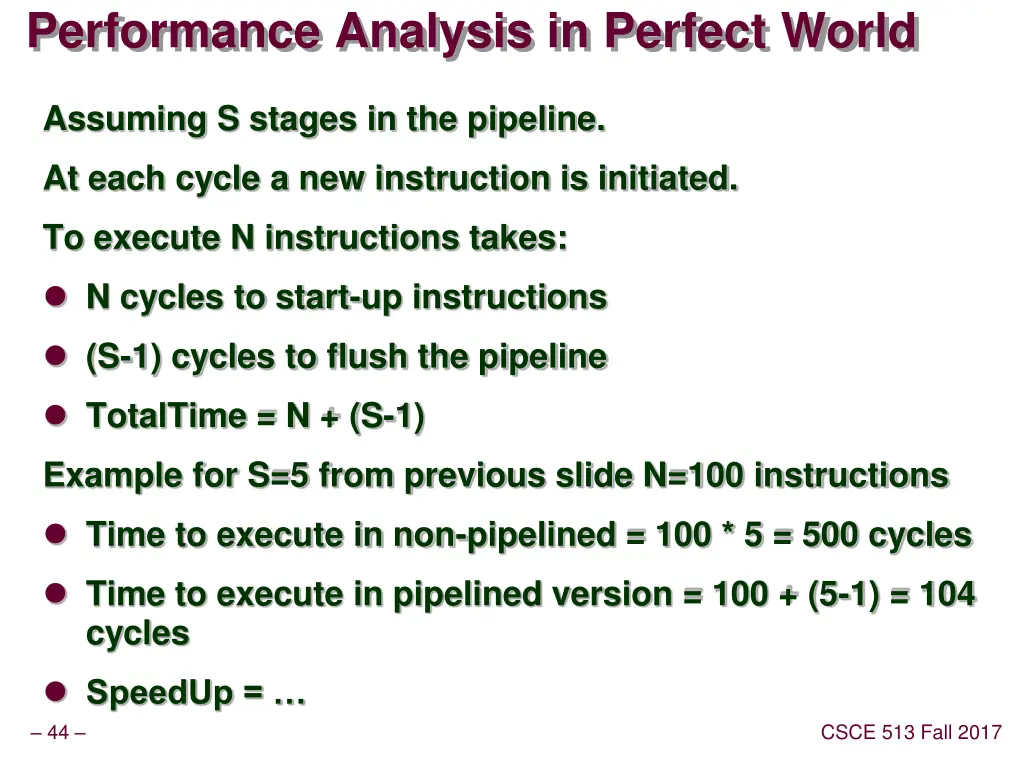 Performance Analysis in Perfect World

Assuming S stages in the pipeline.

At each cycle a new instruction is initiated.

To execute N instructions takes:

- N cycles to start-up instructions
- (S-1) cycles to flush the pipeline
- TotalTime = N + (S-1)

Example for S=5 from previous slide N=100 instructions

- Time to execute in non-pipelined = 100 * 5 = 500 cycles
- Time to execute in pipelined version = 100 + (5-1) = 104 cycles
- SpeedUp = …

– 44 –

CSCE 513 Fall 2017